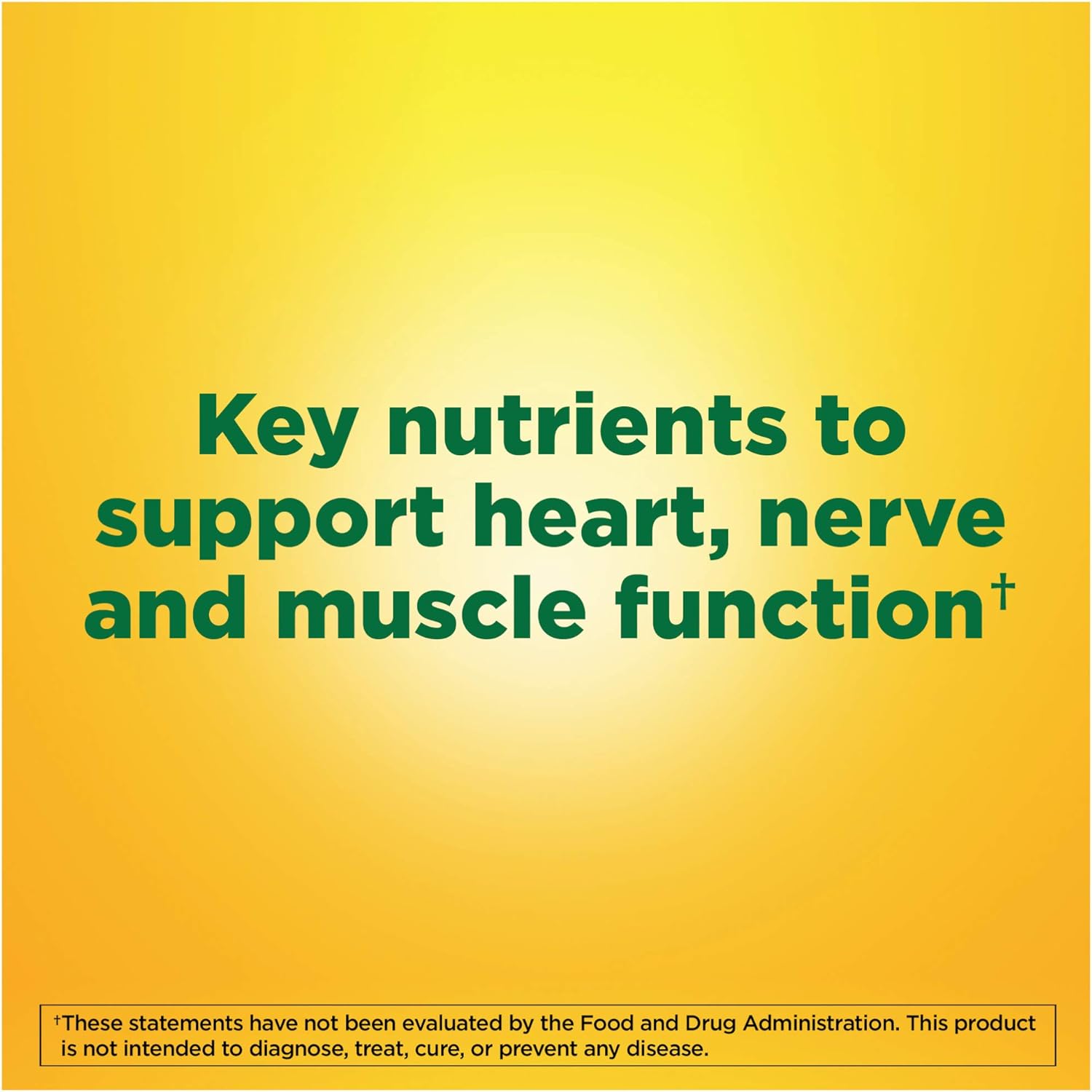 Key nutrients to support heart, nerve and muscle function†

†These statements have not been evaluated by the Food and Drug Administration. This product is not intended to diagnose, treat, cure, or prevent any disease.